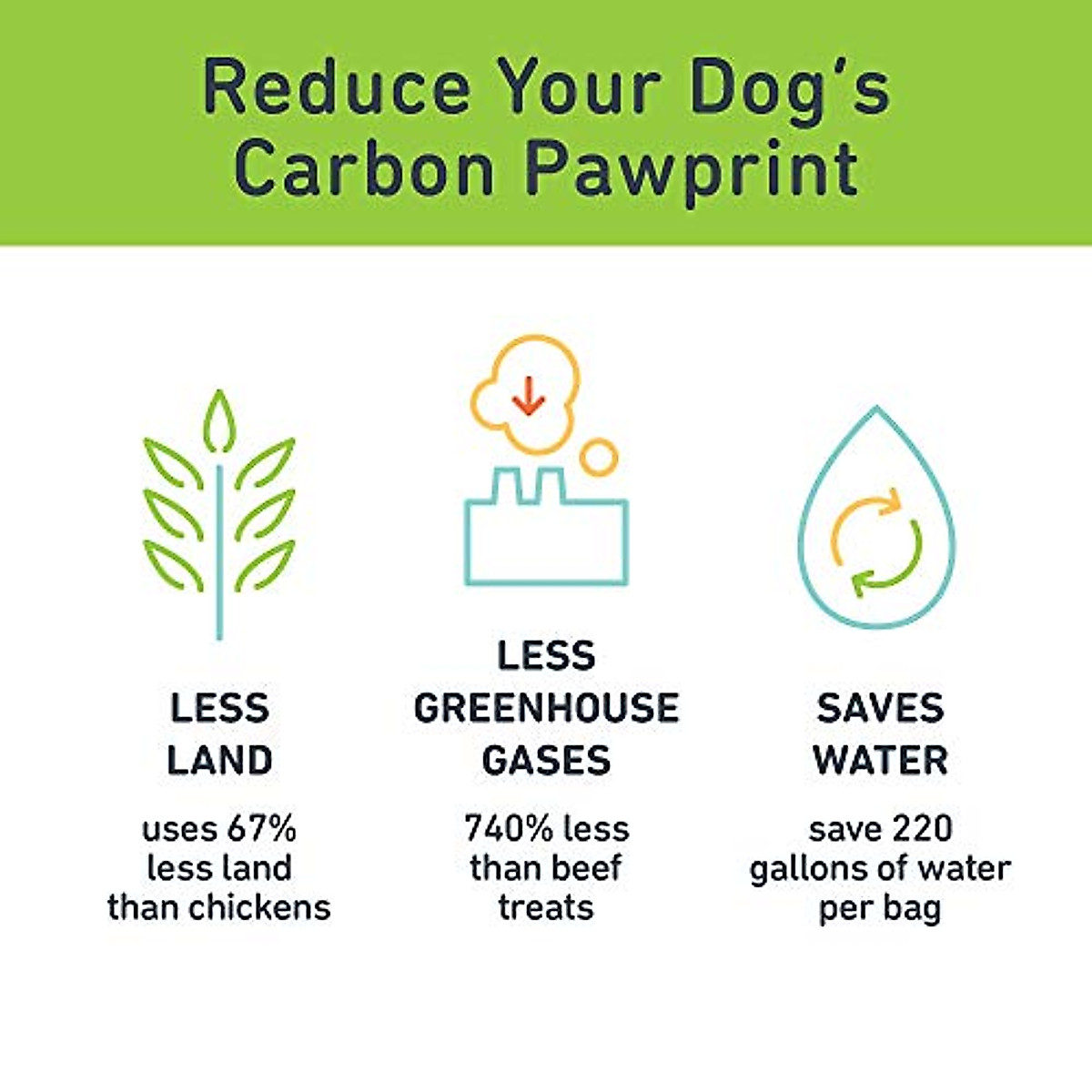 Reduce Your Dog's Carbon Pawprint

LESS LAND

uses 67% less land than chickens

LESS GREENHOUSE GASES

740% less than beef treats

SAVES WATER

save 220 gallons of water per bag